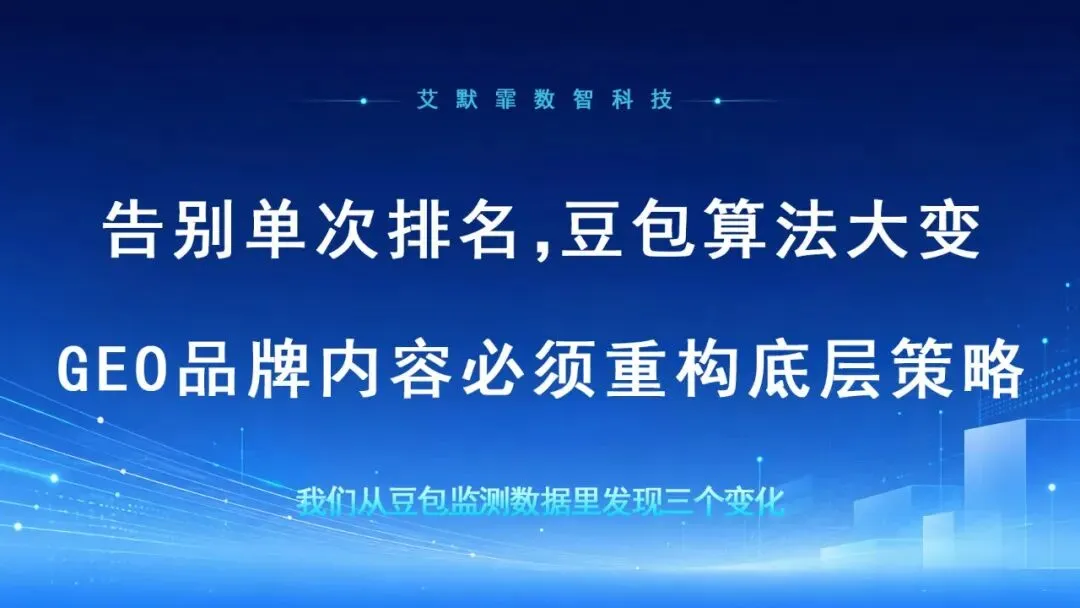 艾默霏数智科技

告别单次排名,豆包算法大变

GEO品牌内容必须重构底层策略

我们从豆包监测数据里发现三个变化